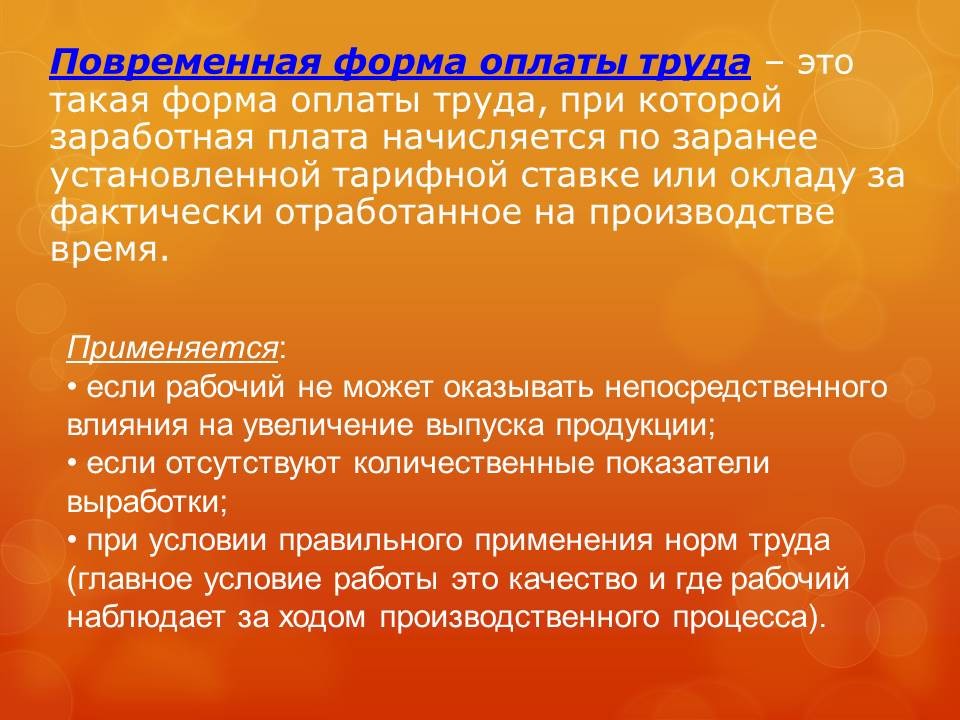 Повременная форма оплаты труда – это такая форма оплаты труда, при которой заработная плата начисляется по заранее установленной тарифной ставке или окладу за фактически отработанное на производстве время.

Применяется:
• если рабочий не может оказывать непосредственного влияния на увеличение выпуска продукции;
• если отсутствуют количественные показатели выработки;
• при условии правильного применения норм труда (главное условие работы это качество и где рабочий наблюдает за ходом производственного процесса).